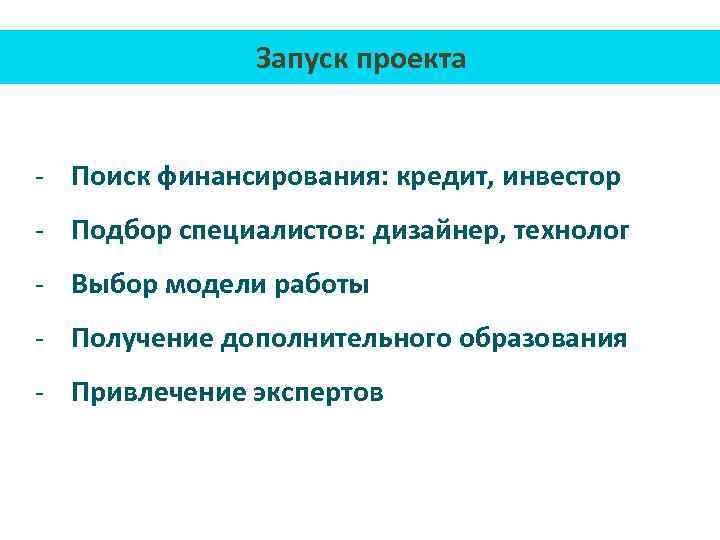 Запуск проекта

- Поиск финансирования: кредит, инвестор
- Подбор специалистов: дизайнер, технолог
- Выбор модели работы
- Получение дополнительного образования
- Привлечение экспертов